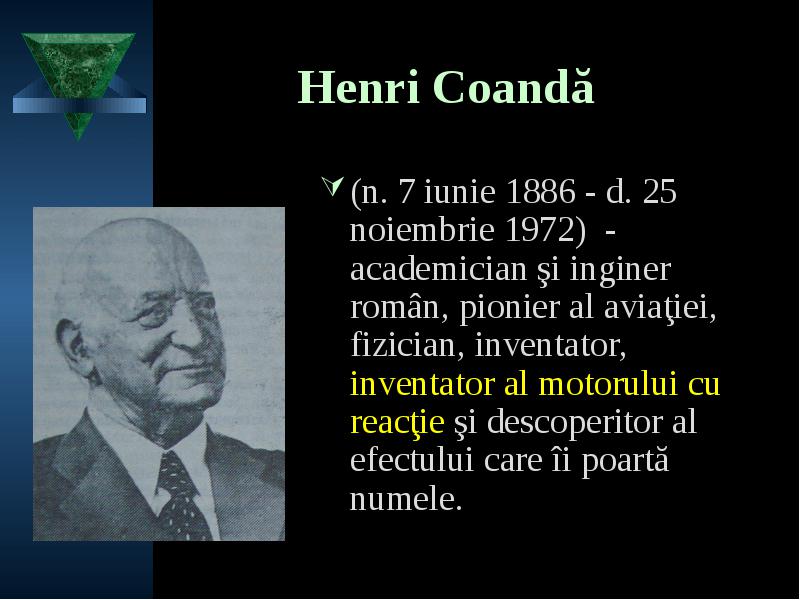 Henri Coandă

(n. 7 iunie 1886 - d. 25 noiembrie 1972) - academician şi inginer român, pionier al aviaţiei, fizician, inventator, inventator al motorului cu reacţie şi descoperitor al efectului care îi poartă numele.